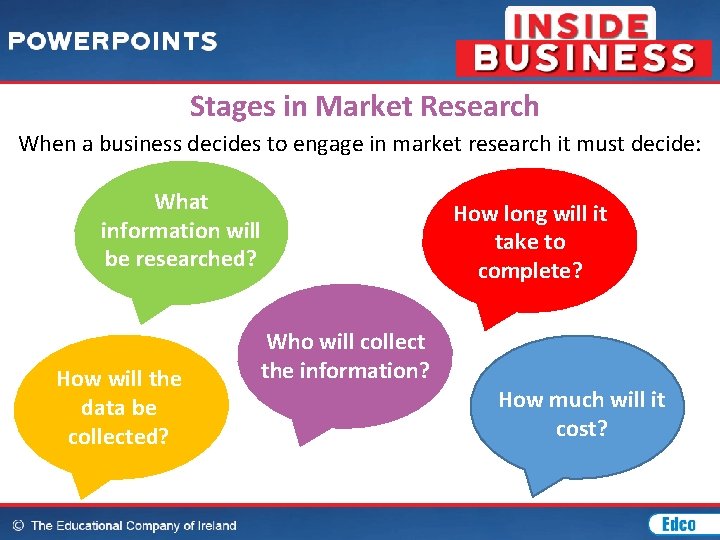 POWERPOINTS

INSIDE BUSINESS

Stages in Market Research

When a business decides to engage in market research it must decide:

What information will be researched?

How long will it take to complete?

Who will collect the information?

How will the data be collected?

How much will it cost?

© The Educational Company of Ireland

Edco